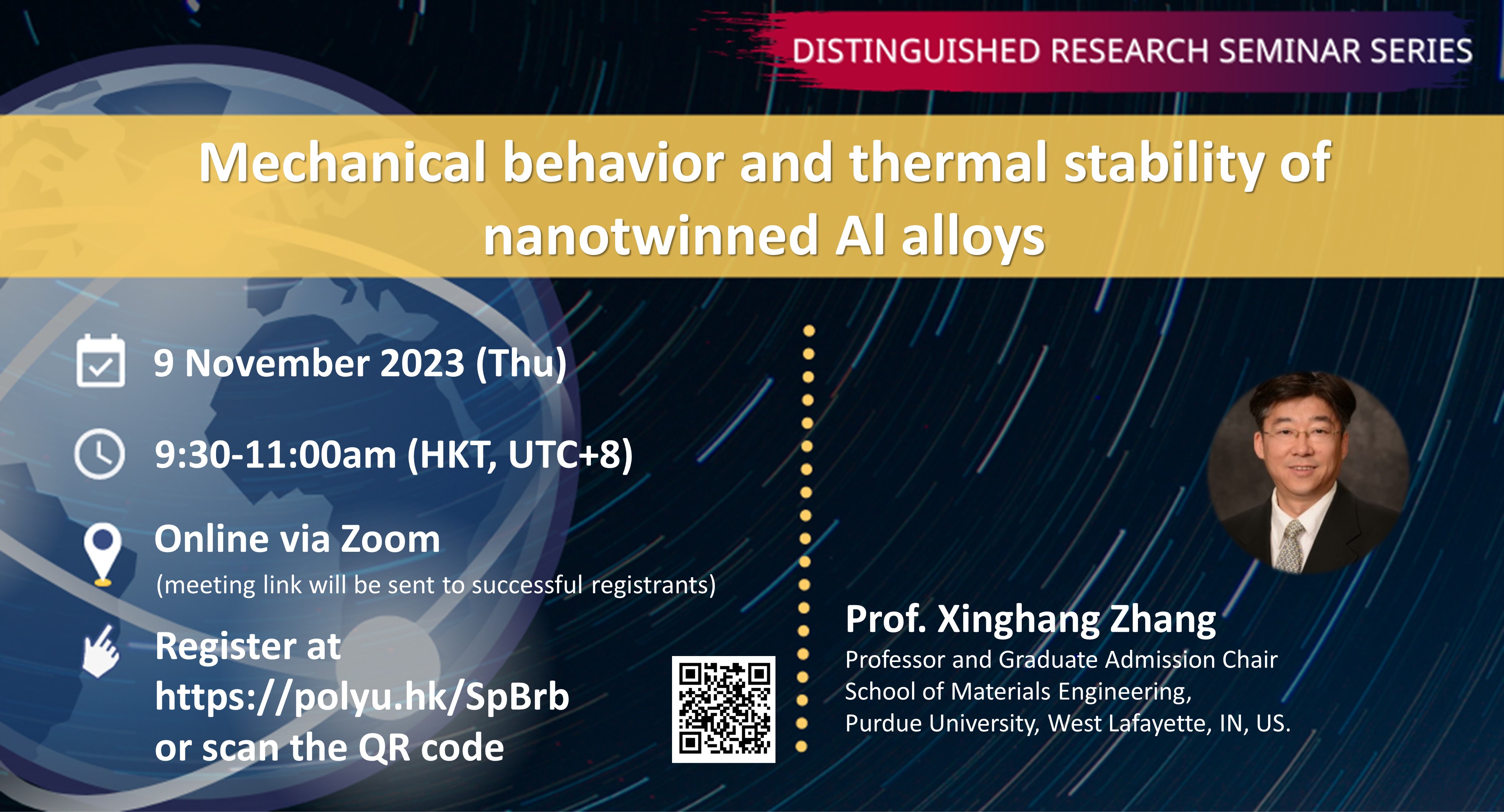 DISTINGUISHED RESEARCH SEMINAR SERIES

Mechanical behavior and thermal stability of nanotwinned Al alloys

9 November 2023 (Thu)

9:30-11:00am (HKT, UTC+8)

Online via Zoom
(meeting link will be sent to successful registrants)

Register at https://polyu.hk/SpBrb or scan the QR code

Prof. Xinghang Zhang
Professor and Graduate Admission Chair
School of Materials Engineering,
Purdue University, West Lafayette, IN, US.